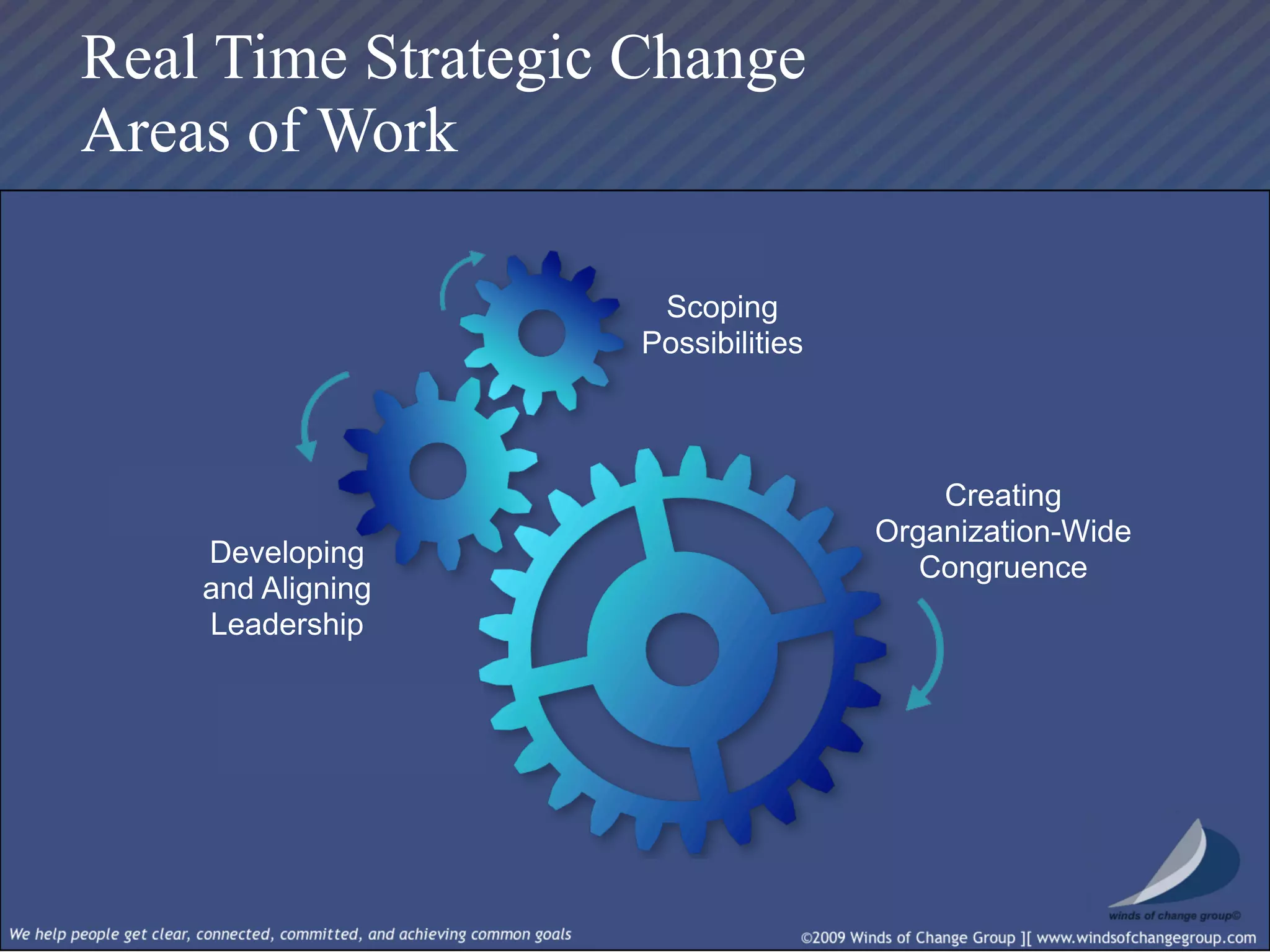 Real Time Strategic Change
Areas of Work

Scoping Possibilities

Developing and Aligning Leadership

Creating Organization-Wide Congruence

winds of change group©

We help people get clear, connected, committed, and achieving common goals

©2009 Winds of Change Group ][ www.windsofchangegroup.com